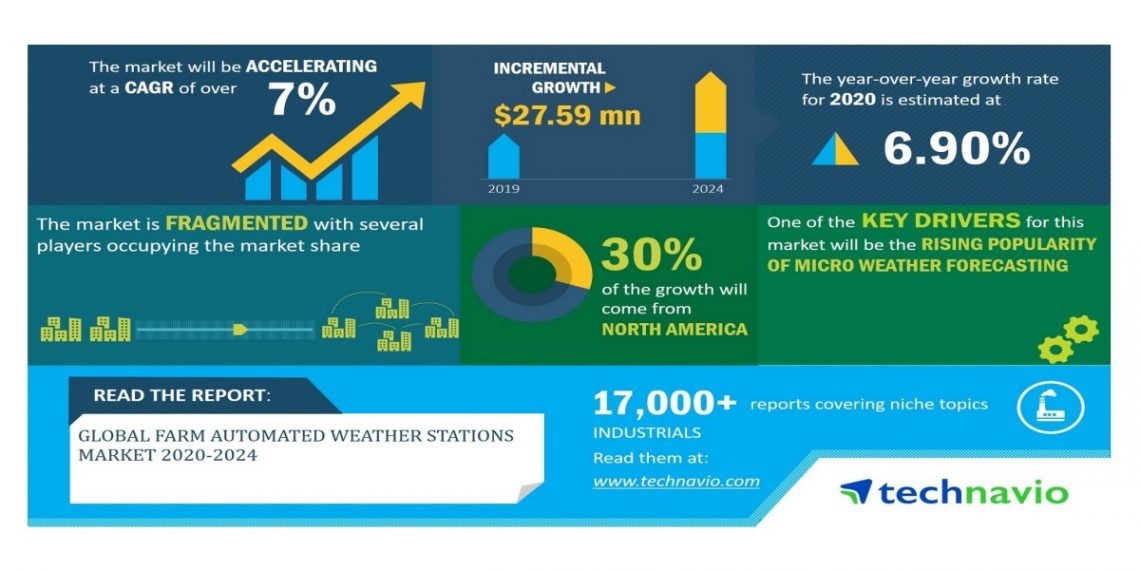 The market will be ACCELERATING at a CAGR of over 7%

INCREMENTAL GROWTH ▶
$27.59 mn

2019

2024

The year-over-year growth rate for 2020 is estimated at

6.90%

The market is FRAGMENTED with several players occupying the market share

30%
of the growth will come from
NORTH AMERICA

One of the KEY DRIVERS for this market will be the RISING POPULARITY OF MICRO WEATHER FORECASTING

READ THE REPORT:

GLOBAL FARM AUTOMATED WEATHER STATIONS MARKET 2020-2024

17,000+ reports covering niche topics

INDUSTRIALS

Read them at:
www.technavio.com

technavio